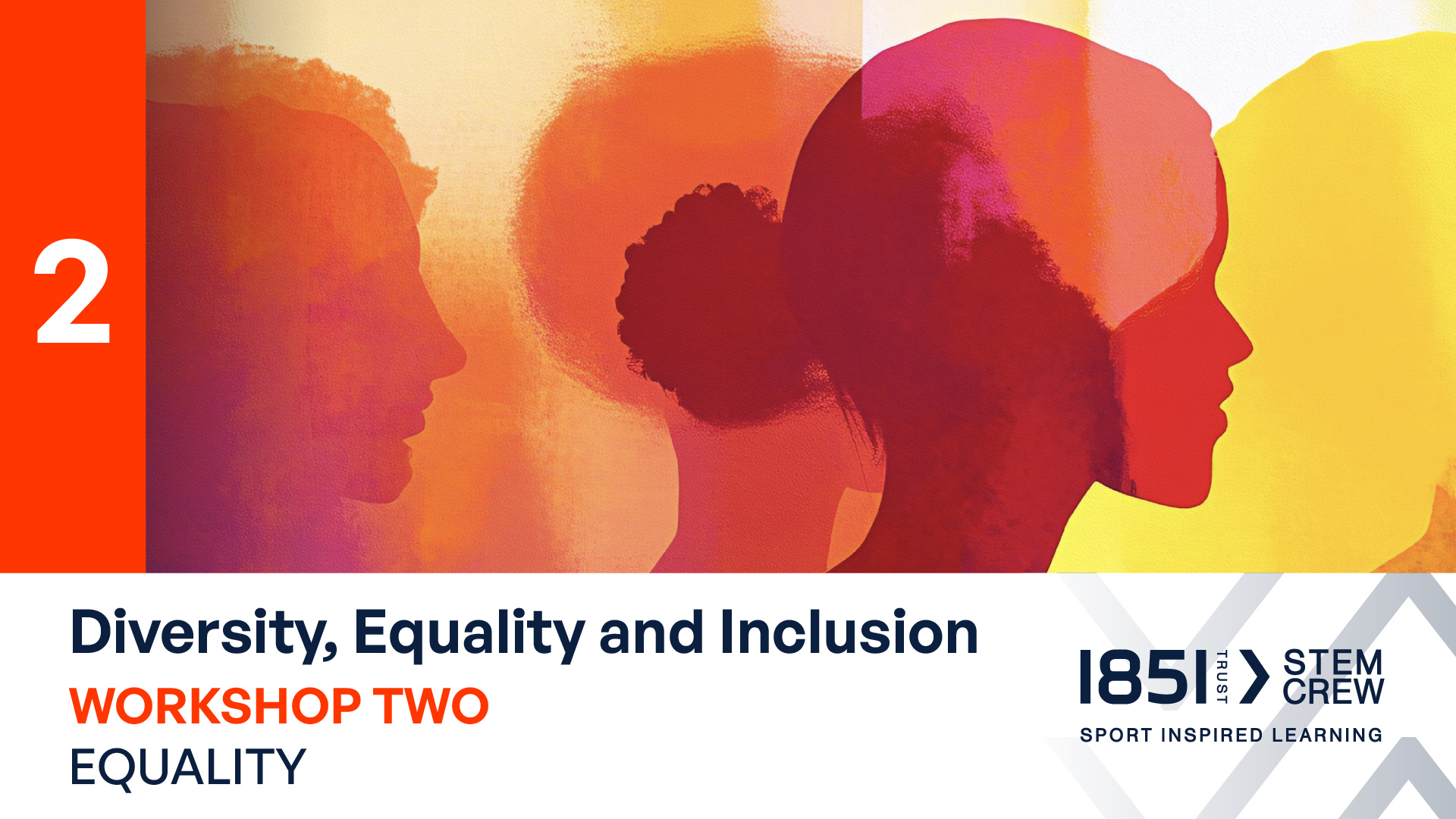 2

Diversity, Equality and Inclusion
WORKSHOP TWO
EQUALITY

1851 TRUST STEM CREW
SPORT INSPIRED LEARNING